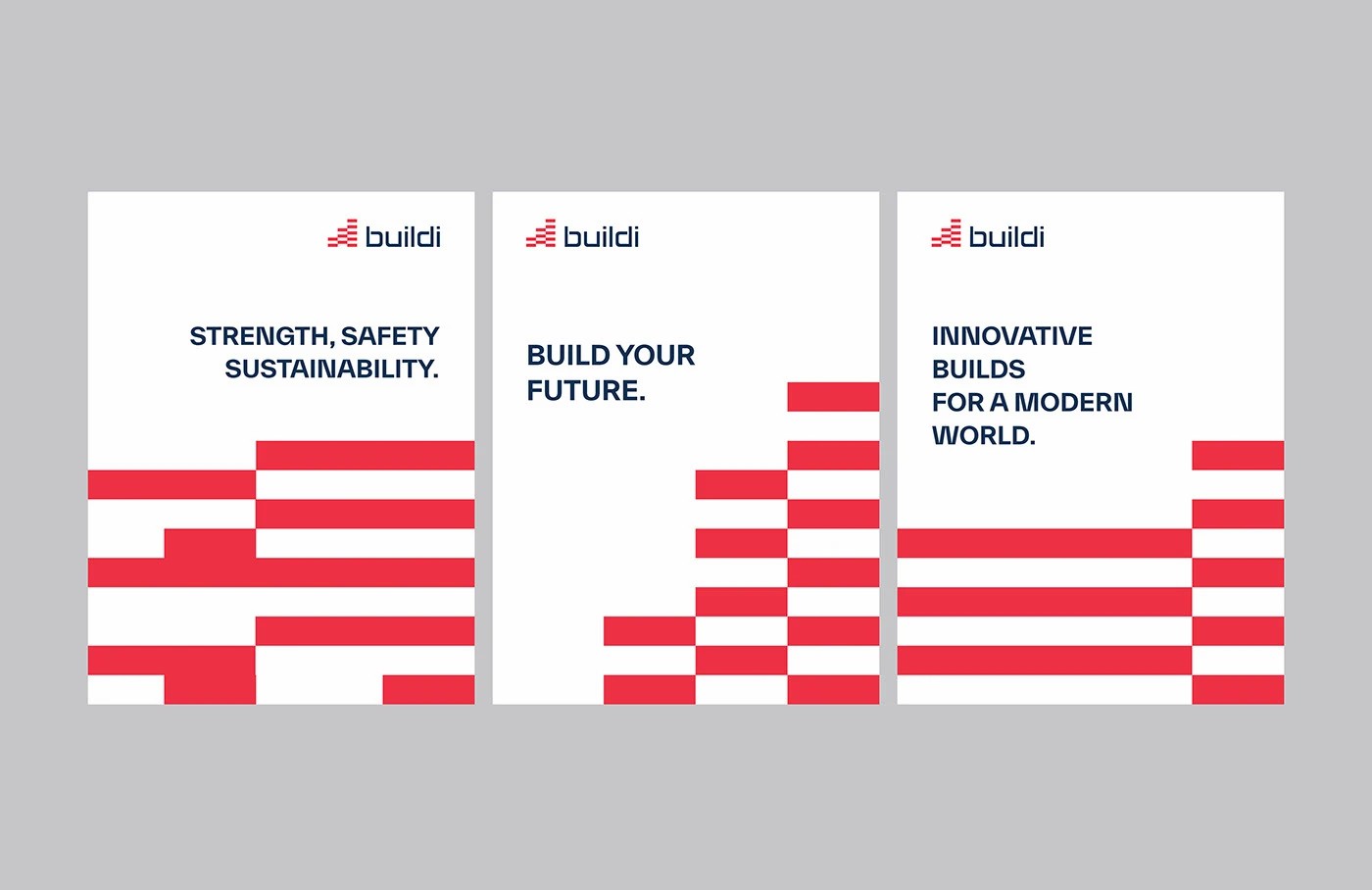 buildi

STRENGTH, SAFETY SUSTAINABILITY.

buildi

BUILD YOUR FUTURE.

buildi

INNOVATIVE BUILDS FOR A MODERN WORLD.